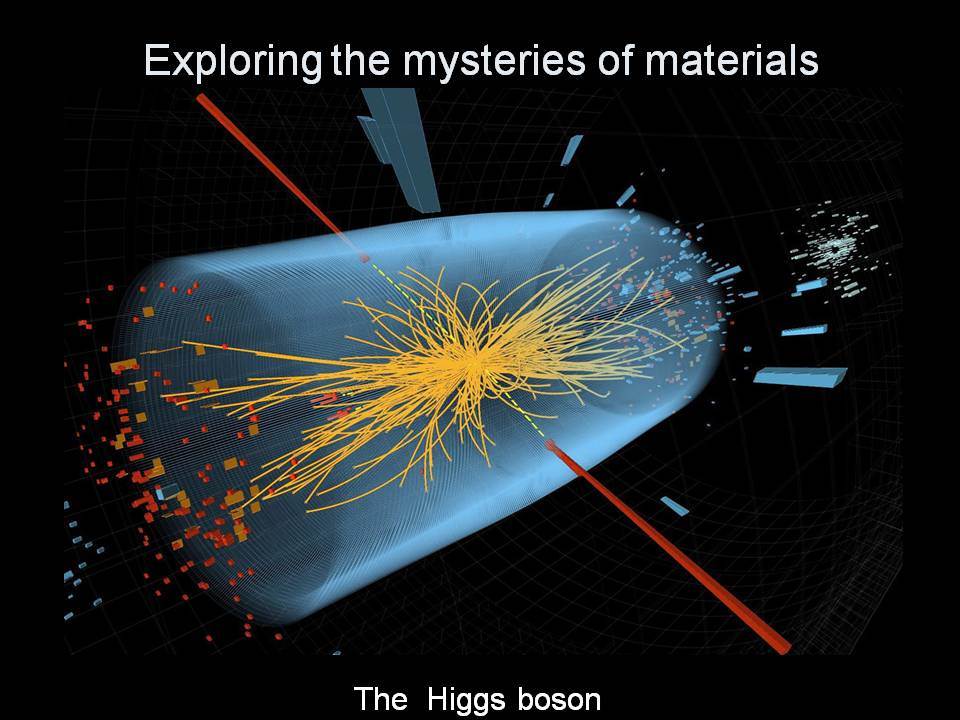 Exploring the mysteries of materials

The Higgs boson